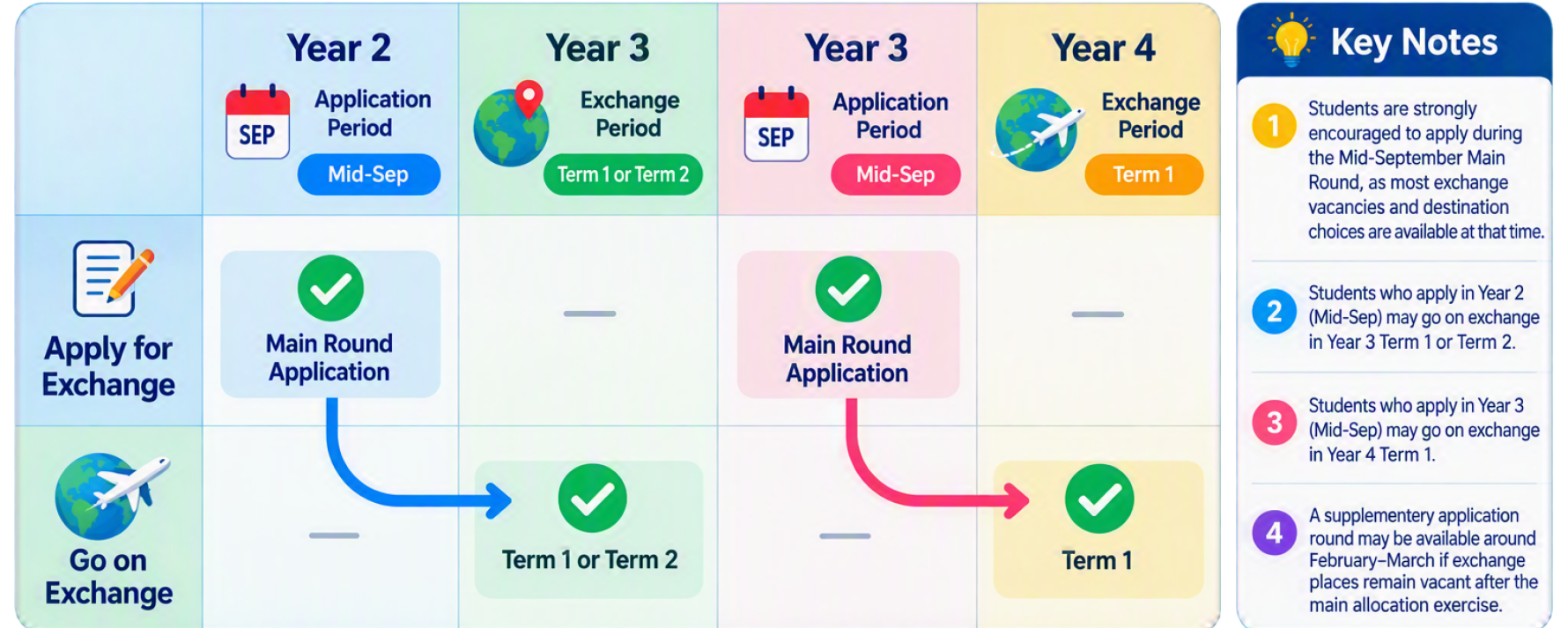 | | Year 2 SEP Application Period Mid-Sep | Year 3 Exchange Period Term 1 or Term 2 | Year 3 SEP Application Period Mid-Sep | Year 4 Exchange Period Term 1 |
|---|---|---|---|---|
| Apply for Exchange | Main Round Application | — | Main Round Application | — |
| Go on Exchange | — | Term 1 or Term 2 | — | Term 1 |

Key Notes

1 Students are strongly encouraged to apply during the Mid-September Main Round, as most exchange vacancies and destination choices are available at that time.

2 Students who apply in Year 2 (Mid-Sep) may go on exchange in Year 3 Term 1 or Term 2.

3 Students who apply in Year 3 (Mid-Sep) may go on exchange in Year 4 Term 1.

4 A supplementery application round may be available around February–March if exchange places remain vacant after the main allocation exercise.